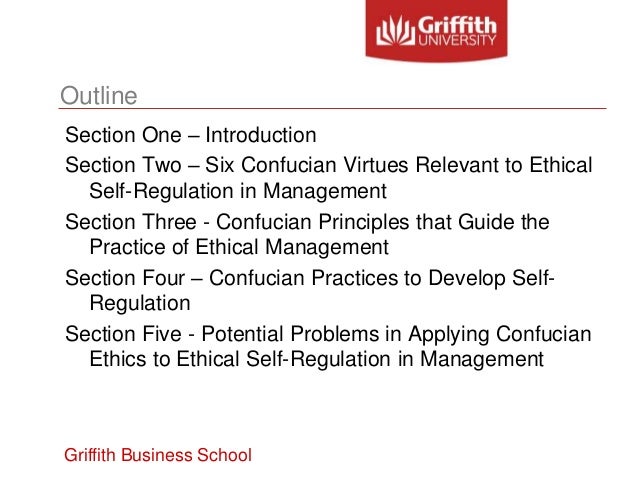 Griffith UNIVERSITY

Outline

Section One – Introduction

Section Two – Six Confucian Virtues Relevant to Ethical Self-Regulation in Management

Section Three - Confucian Principles that Guide the Practice of Ethical Management

Section Four – Confucian Practices to Develop Self-Regulation

Section Five - Potential Problems in Applying Confucian Ethics to Ethical Self-Regulation in Management

Griffith Business School